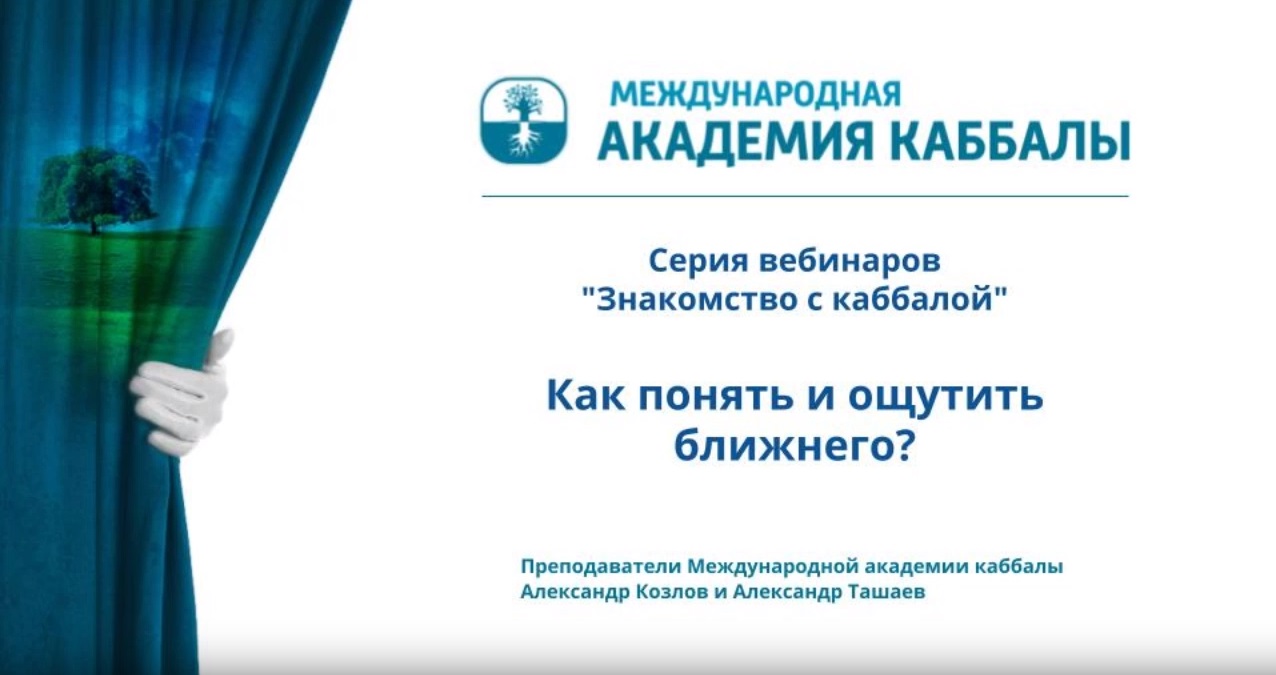 МЕЖДУНАРОДНАЯ
АКАДЕМИЯ КАББАЛЫ

Серия вебинаров
"Знакомство с каббалой"

Как понять и ощутить ближнего?

Преподаватели Международной академии каббалы
Александр Козлов и Александр Ташаев